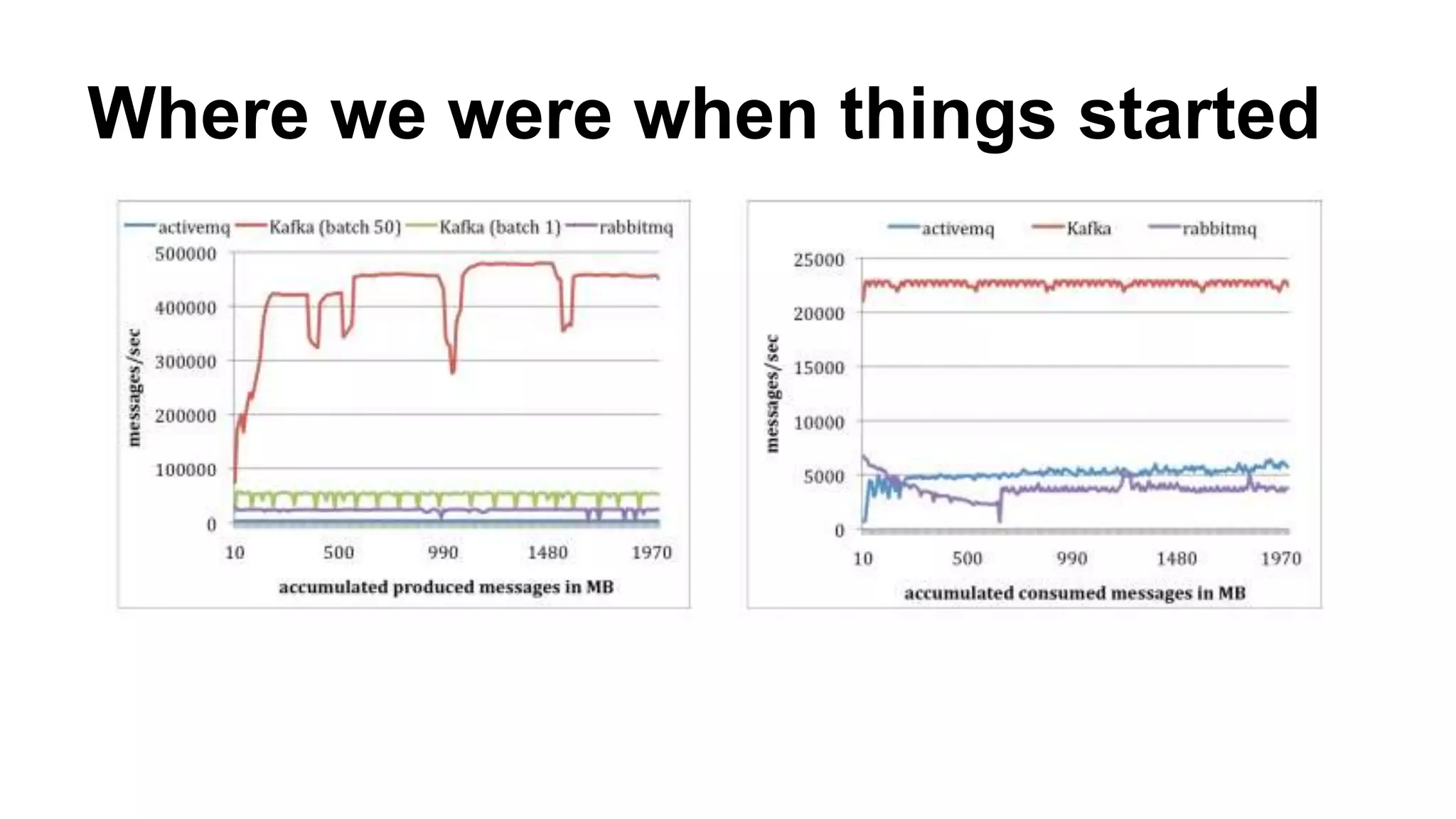 Where we were when things started

activemq Kafka (batch 50) Kafka (batch 1) rabbitmq

500000
400000
300000
200000
100000
0

messages/sec

10 500 990 1480 1970

accumulated produced messages in MB

activemq Kafka rabbitmq

25000
20000
15000
10000
5000
0

messages/sec

10 500 990 1480 1970

accumulated consumed messages in MB